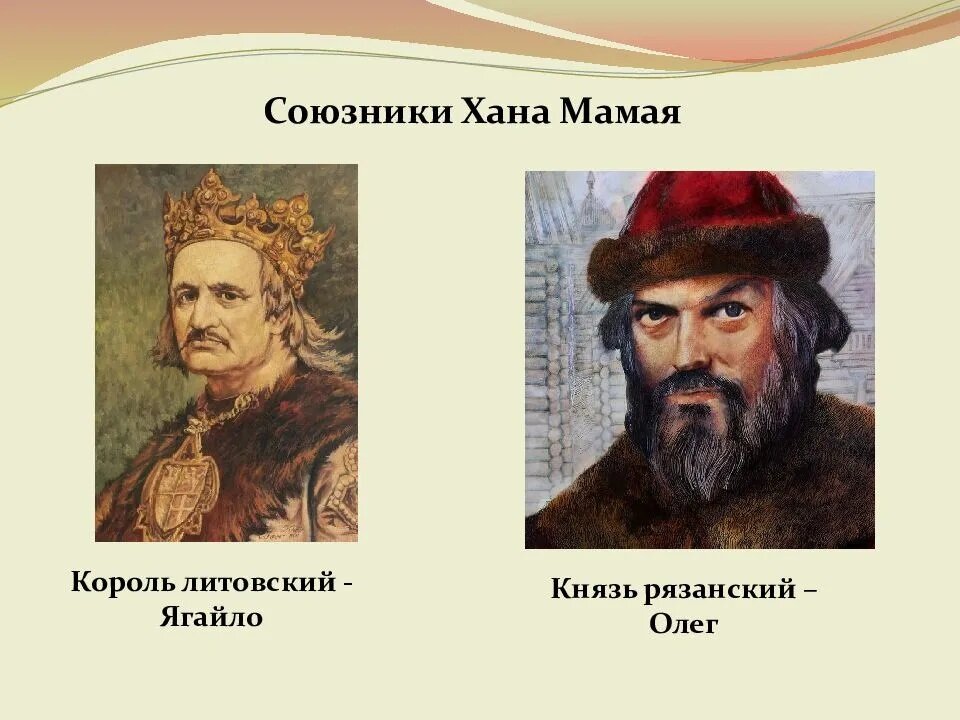 Союзники Хана Мамая

Король литовский - Ягайло

Князь рязанский – Олег